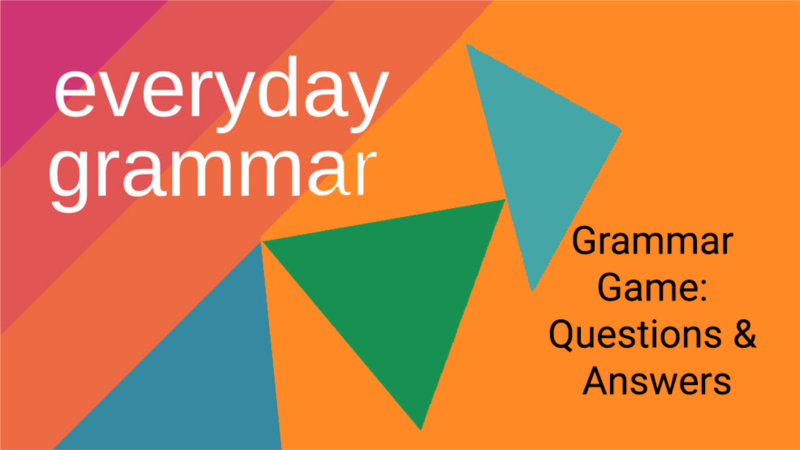 everyday grammar

Grammar Game: Questions & Answers